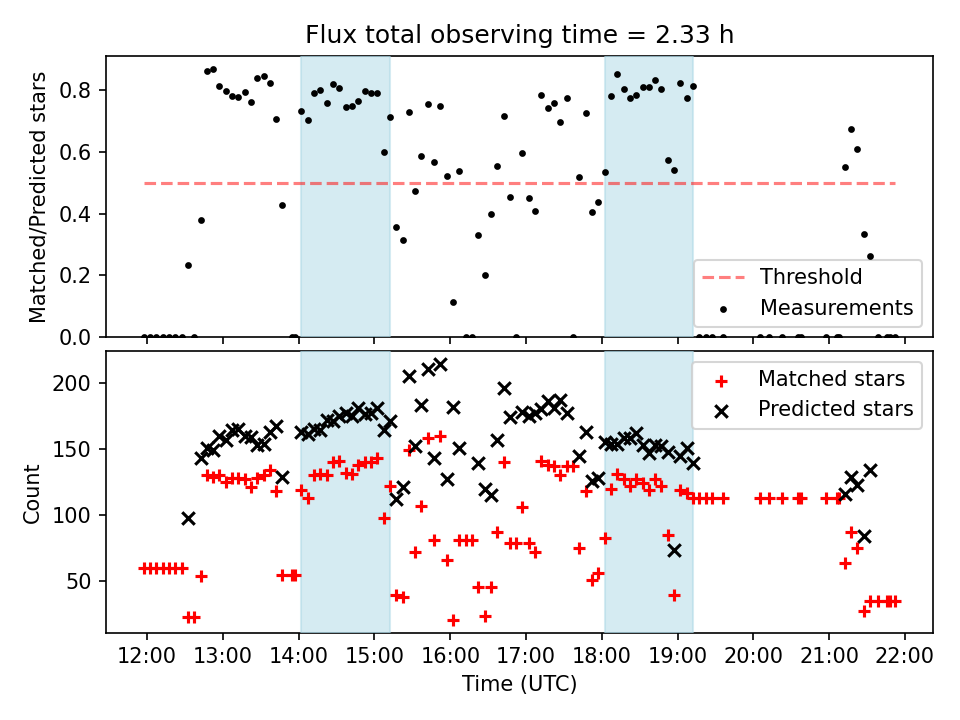 Flux total observing time = 2.33 h

Matched/Predicted stars

0.8
0.6
0.4
0.2
0.0

Threshold
Measurements

Count

200
150
100
50

Matched stars
Predicted stars

12:00 13:00 14:00 15:00 16:00 17:00 18:00 19:00 20:00 21:00 22:00

Time (UTC)